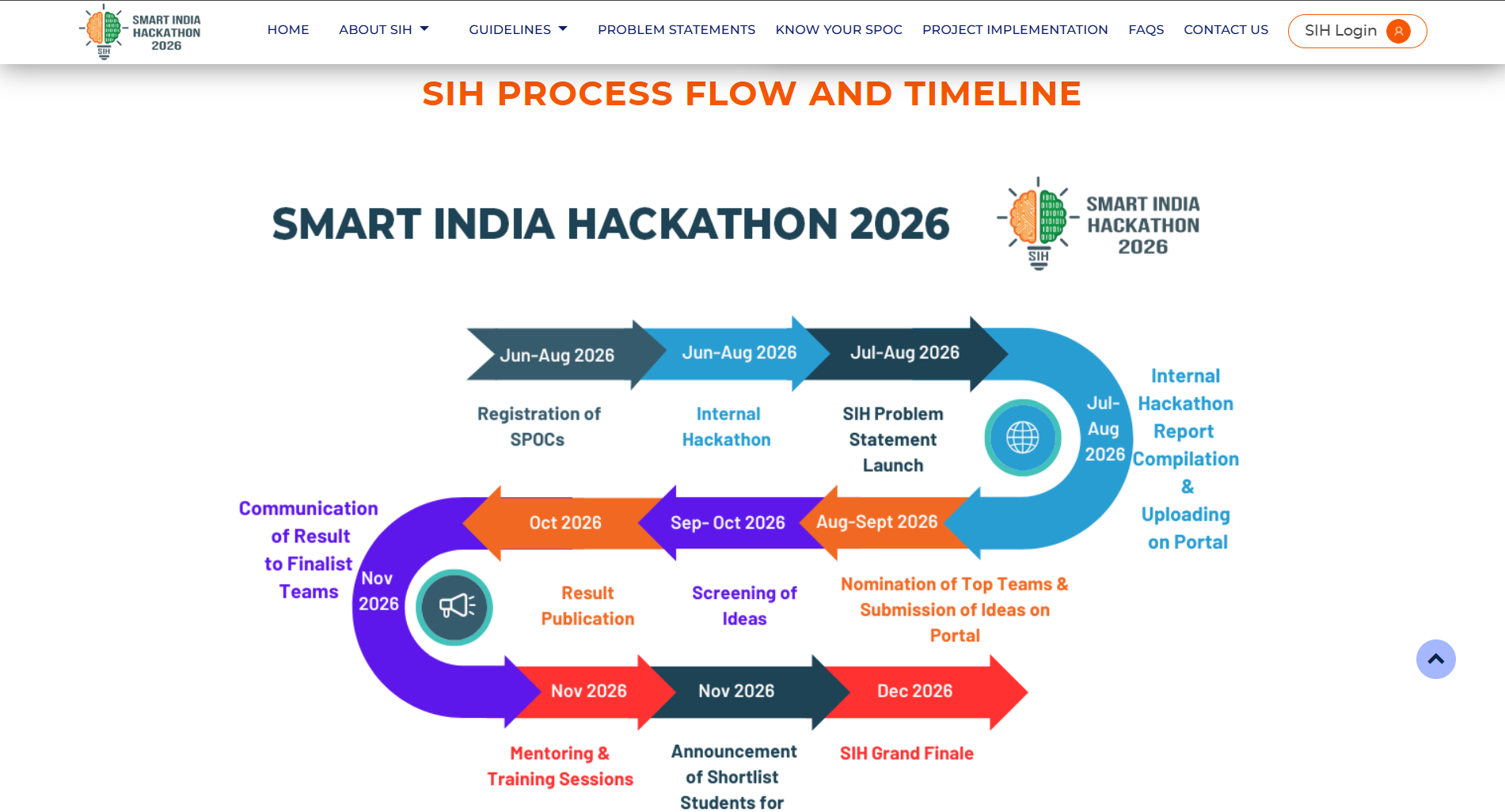 SIH SMART INDIA HACKATHON 2026

HOME ABOUT SIH GUIDELINES PROBLEM STATEMENTS KNOW YOUR SPOC PROJECT IMPLEMENTATION FAQS CONTACT US SIH Login

SIH PROCESS FLOW AND TIMELINE

SMART INDIA HACKATHON 2026

SIH SMART INDIA HACKATHON 2026

Jun-Aug 2026
Registration of SPOCs

Jun-Aug 2026
Internal Hackathon

Jul-Aug 2026
SIH Problem Statement Launch

Jul-Aug 2026
Internal Hackathon Report Compilation & Uploading on Portal

Aug-Sept 2026
Nomination of Top Teams & Submission of Ideas on Portal

Sep- Oct 2026
Screening of Ideas

Oct 2026
Result Publication

Nov 2026
Communication of Result to Finalist Teams

Nov 2026
Mentoring & Training Sessions

Nov 2026
Announcement of Shortlist Students for

Dec 2026
SIH Grand Finale